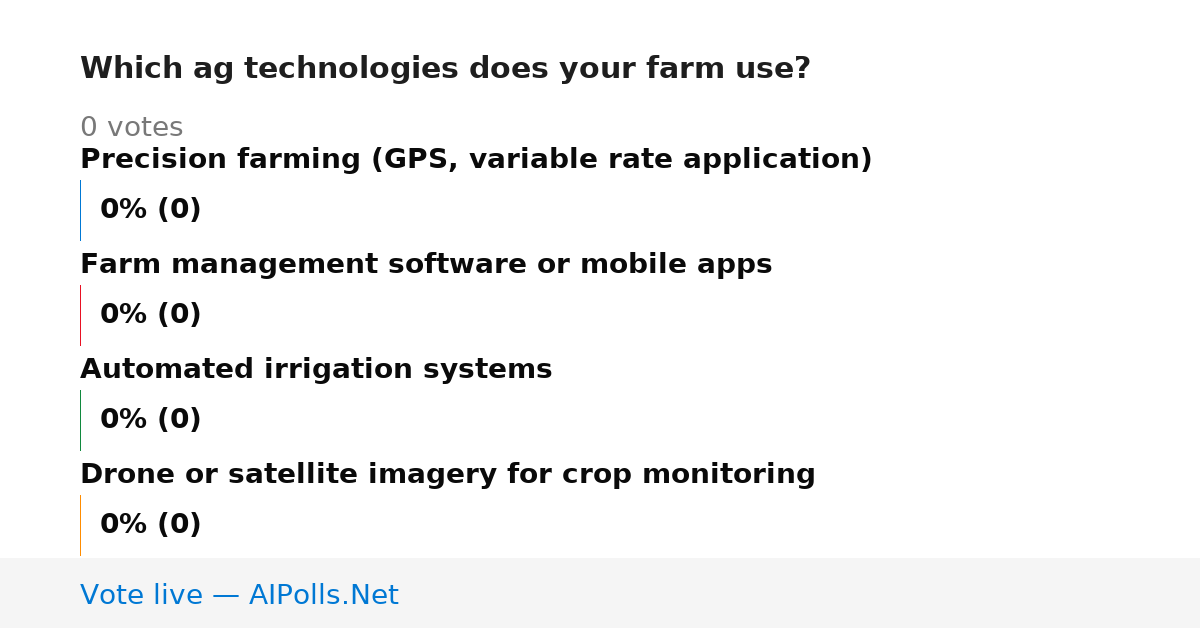 Which ag technologies does your farm use?

0 votes

Precision farming (GPS, variable rate application)

0% (0)

Farm management software or mobile apps

0% (0)

Automated irrigation systems

0% (0)

Drone or satellite imagery for crop monitoring

0% (0)

Vote live — AIPolls.Net